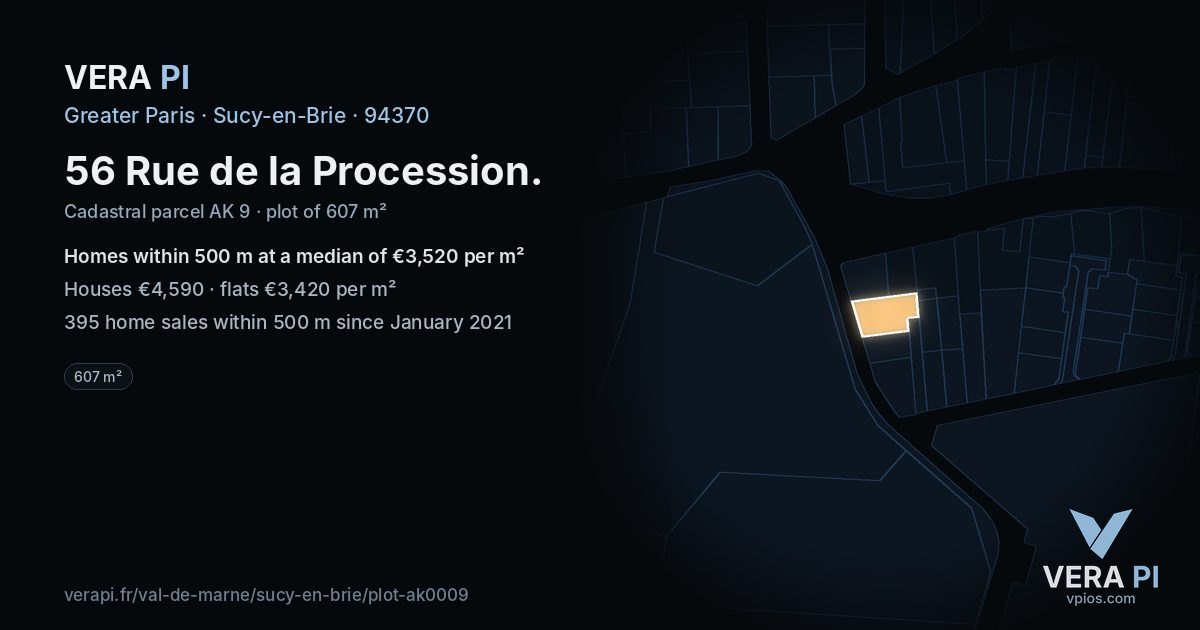 VERA PI
Greater Paris · Sucy-en-Brie · 94370

56 Rue de la Procession.

Cadastral parcel AK 9 · plot of 607 m²

Homes within 500 m at a median of €3,520 per m²

Houses €4,590 · flats €3,420 per m²

395 home sales within 500 m since January 2021

607 m²

verapi.fr/val-de-marne/sucy-en-brie/plot-ak0009

VERA PI
vpios.com